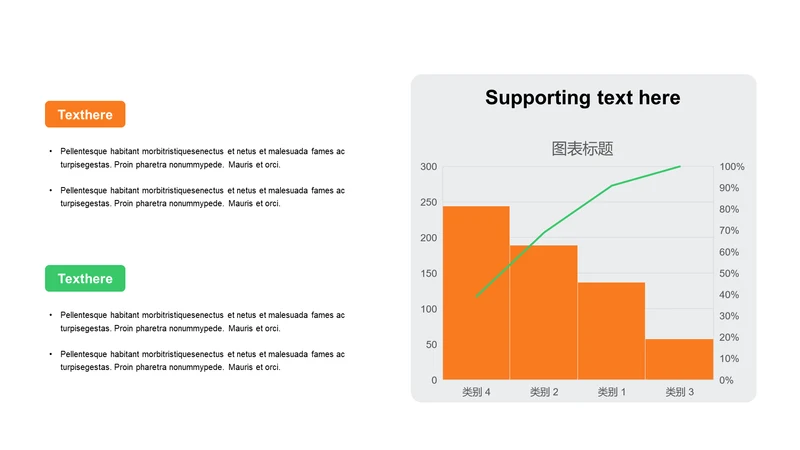 Texthere

• Pellentesque habitant morbitristiquesenectus et netus et malesuada fames ac turpisegestas. Proin pharetra nonummypede. Mauris et orci.

• Pellentesque habitant morbitristiquesenectus et netus et malesuada fames ac turpisegestas. Proin pharetra nonummypede. Mauris et orci.

Texthere

• Pellentesque habitant morbitristiquesenectus et netus et malesuada fames ac turpisegestas. Proin pharetra nonummypede. Mauris et orci.

• Pellentesque habitant morbitristiquesenectus et netus et malesuada fames ac turpisegestas. Proin pharetra nonummypede. Mauris et orci.

Supporting text here

图表标题

300
250
200
150
100
50
0

100%
90%
80%
70%
60%
50%
40%
30%
20%
10%
0%

类别 4
类别 2
类别 1
类别 3